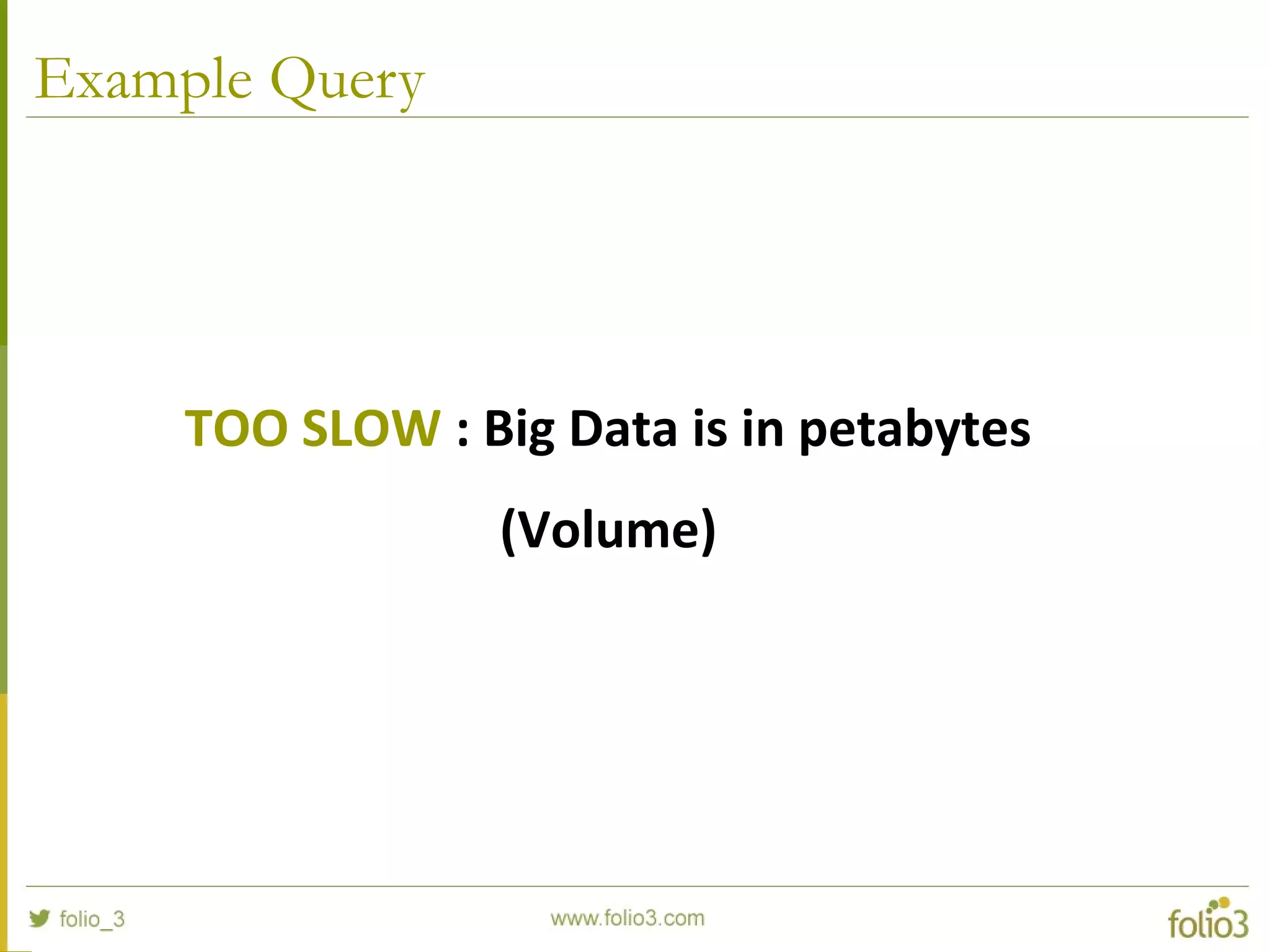 Example Query

TOO SLOW : Big Data is in petabytes

(Volume)

folio_3

www.folio3.com

folio3